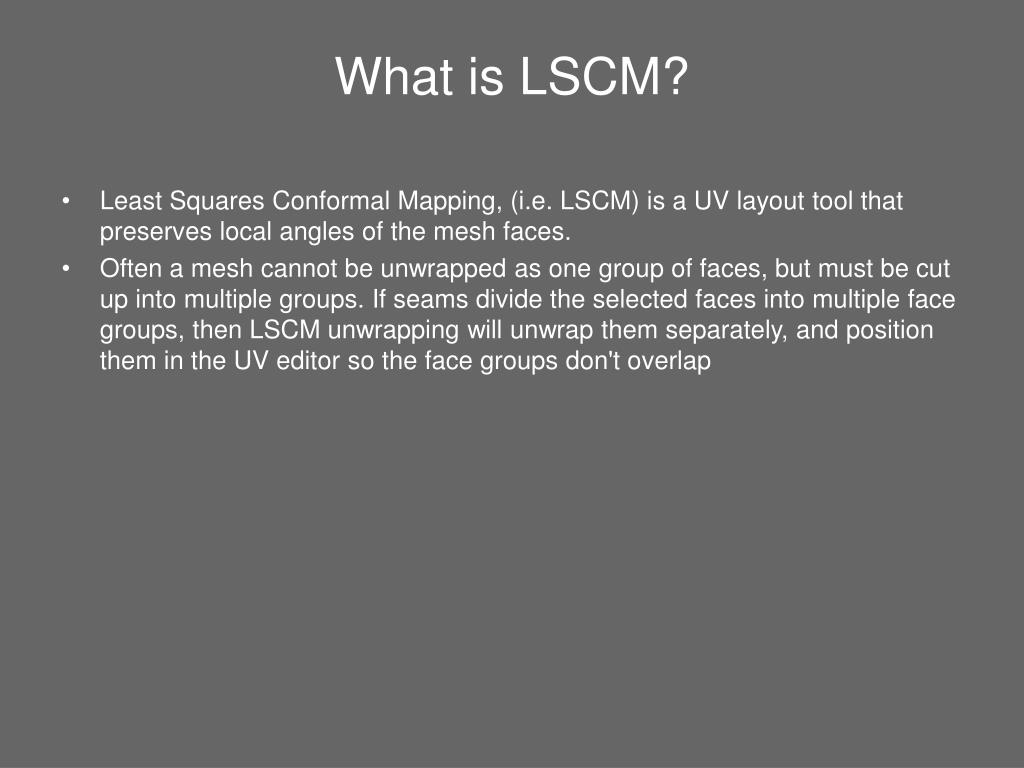 What is LSCM?

• Least Squares Conformal Mapping, (i.e. LSCM) is a UV layout tool that preserves local angles of the mesh faces.
• Often a mesh cannot be unwrapped as one group of faces, but must be cut up into multiple groups. If seams divide the selected faces into multiple face groups, then LSCM unwrapping will unwrap them separately, and position them in the UV editor so the face groups don't overlap